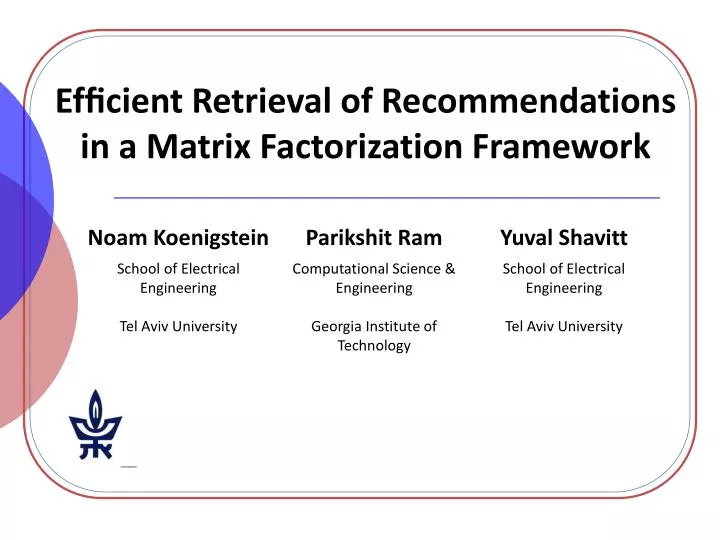 Efficient Retrieval of Recommendations in a Matrix Factorization Framework

Noam Koenigstein
School of Electrical Engineering

Tel Aviv University

Parikshit Ram
Computational Science & Engineering

Georgia Institute of Technology

Yuval Shavitt
School of Electrical Engineering

Tel Aviv University